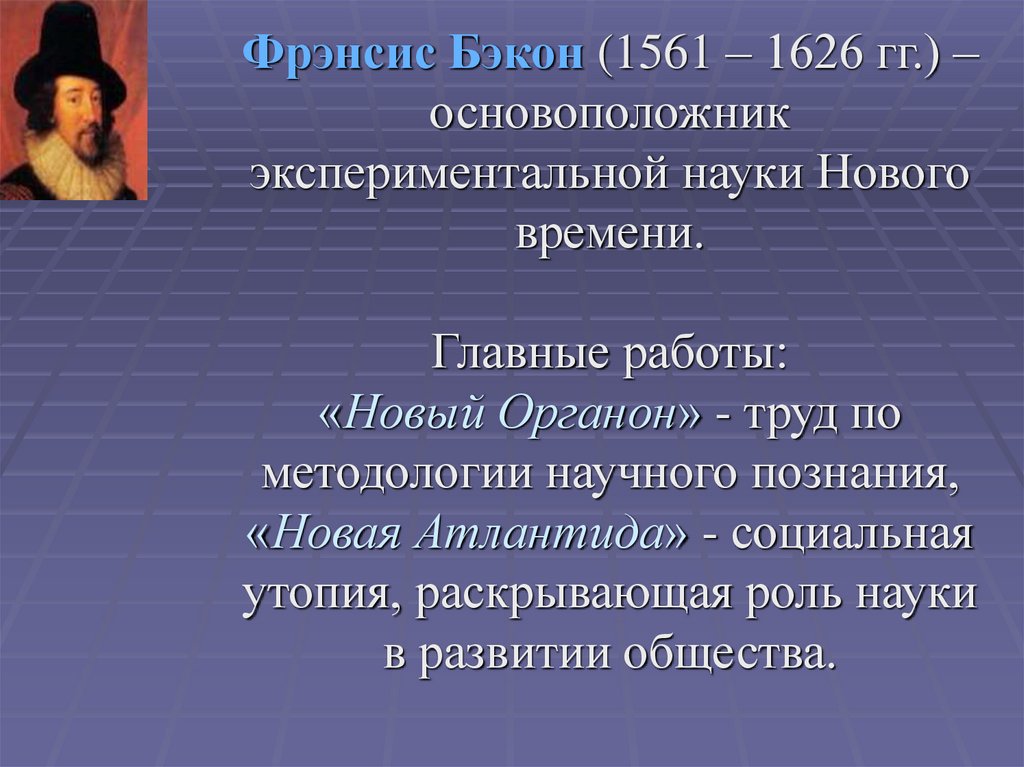 Фрэнсис Бэкон (1561 – 1626 гг.) – основоположник экспериментальной науки Нового времени.

Главные работы:
«Новый Органон» - труд по методологии научного познания,
«Новая Атлантида» - социальная утопия, раскрывающая роль науки в развитии общества.